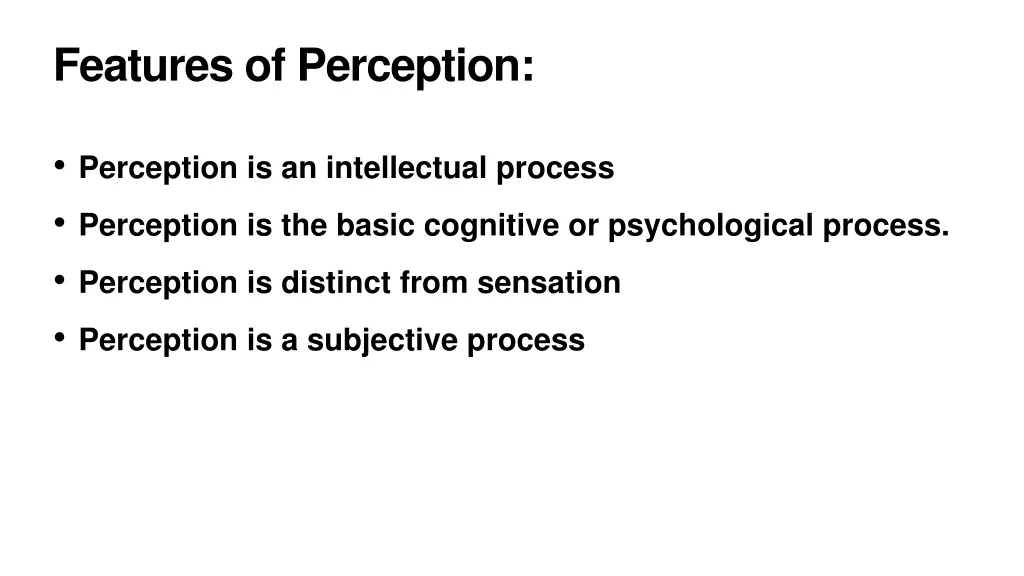 Features of Perception:

• Perception is an intellectual process
• Perception is the basic cognitive or psychological process.
• Perception is distinct from sensation
• Perception is a subjective process